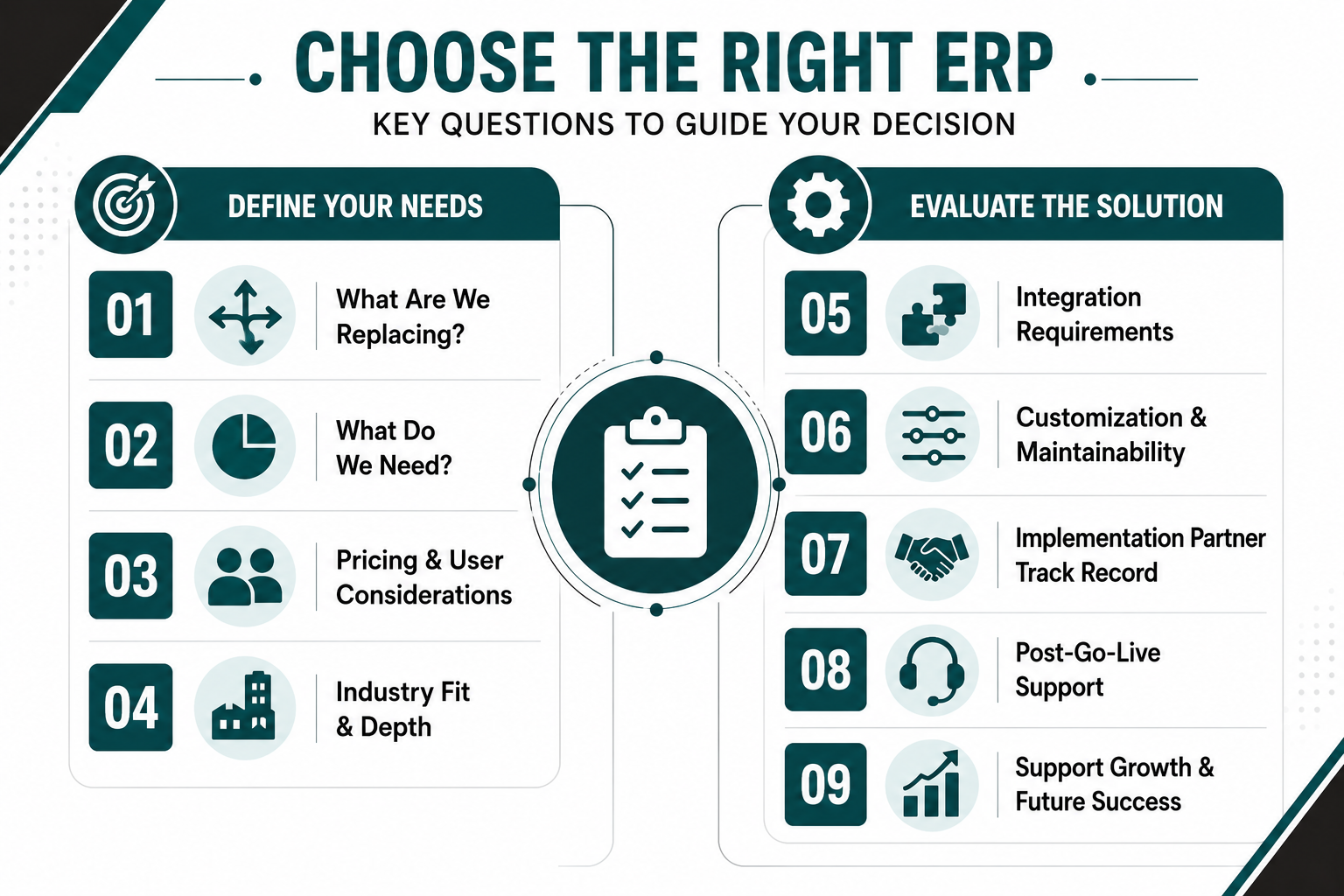 CHOOSE THE RIGHT ERP

KEY QUESTIONS TO GUIDE YOUR DECISION

DEFINE YOUR NEEDS

01 What Are We Replacing?

02 What Do We Need?

03 Pricing & User Considerations

04 Industry Fit & Depth

EVALUATE THE SOLUTION

05 Integration Requirements

06 Customization & Maintainability

07 Implementation Partner Track Record

08 Post-Go-Live Support

09 Support Growth & Future Success